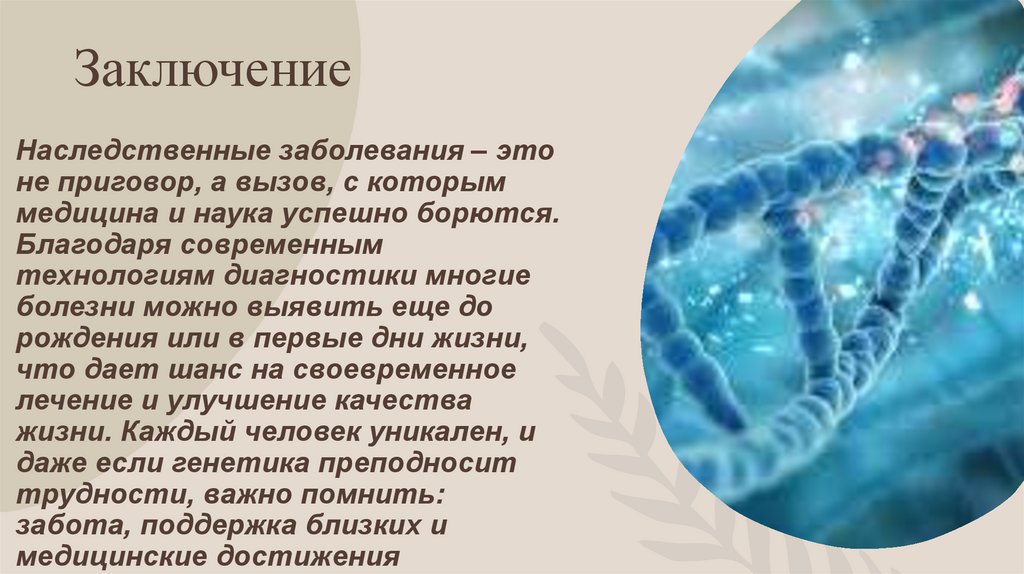 Заключение

Наследственные заболевания – это не приговор, а вызов, с которым медицина и наука успешно борются. Благодаря современным технологиям диагностики многие болезни можно выявить еще до рождения или в первые дни жизни, что дает шанс на своевременное лечение и улучшение качества жизни. Каждый человек уникален, и даже если генетика преподносит трудности, важно помнить: забота, поддержка близких и медицинские достижения